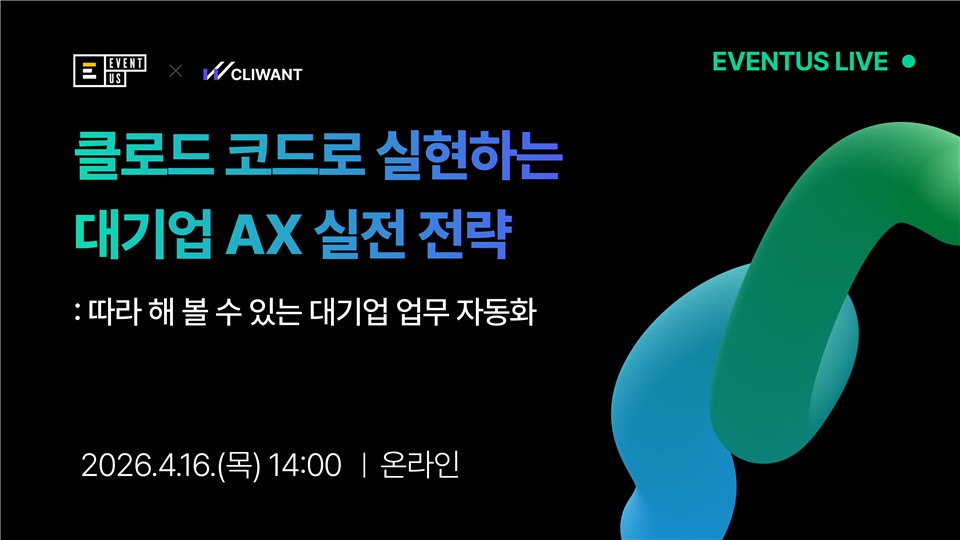 E EVENT US × CLIWANT

EVENTUS LIVE

클로드 코드로 실현하는
대기업 AX 실전 전략

: 따라 해 볼 수 있는 대기업 업무 자동화

2026.4.16.(목) 14:00 | 온라인